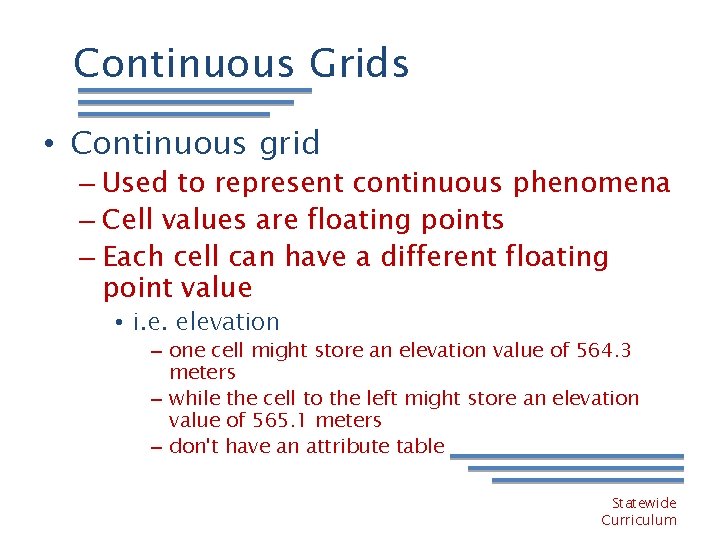 Continuous Grids

• Continuous grid
– Used to represent continuous phenomena
– Cell values are floating points
– Each cell can have a different floating point value
• i.e. elevation
– one cell might store an elevation value of 564.3 meters
– while the cell to the left might store an elevation value of 565.1 meters
– don't have an attribute table

Statewide Curriculum